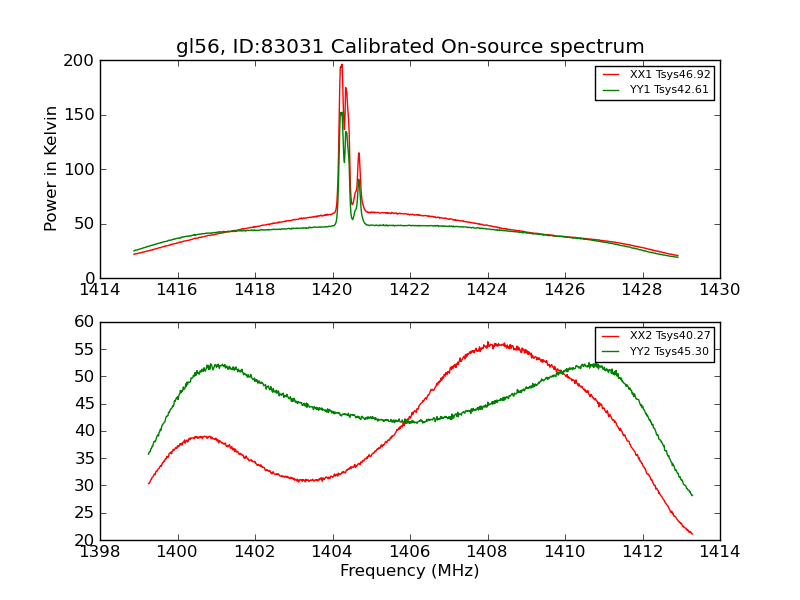 gl56, ID:83031 Calibrated On-source spectrum

Power in Kelvin

200
150
100
50
0

1414 1416 1418 1420 1422 1424 1426 1428 1430

XX1 Tsys46.92
YY1 Tsys42.61

60
55
50
45
40
35
30
25
20

1398 1400 1402 1404 1406 1408 1410 1412 1414

XX2 Tsys40.27
YY2 Tsys45.30

Frequency (MHz)